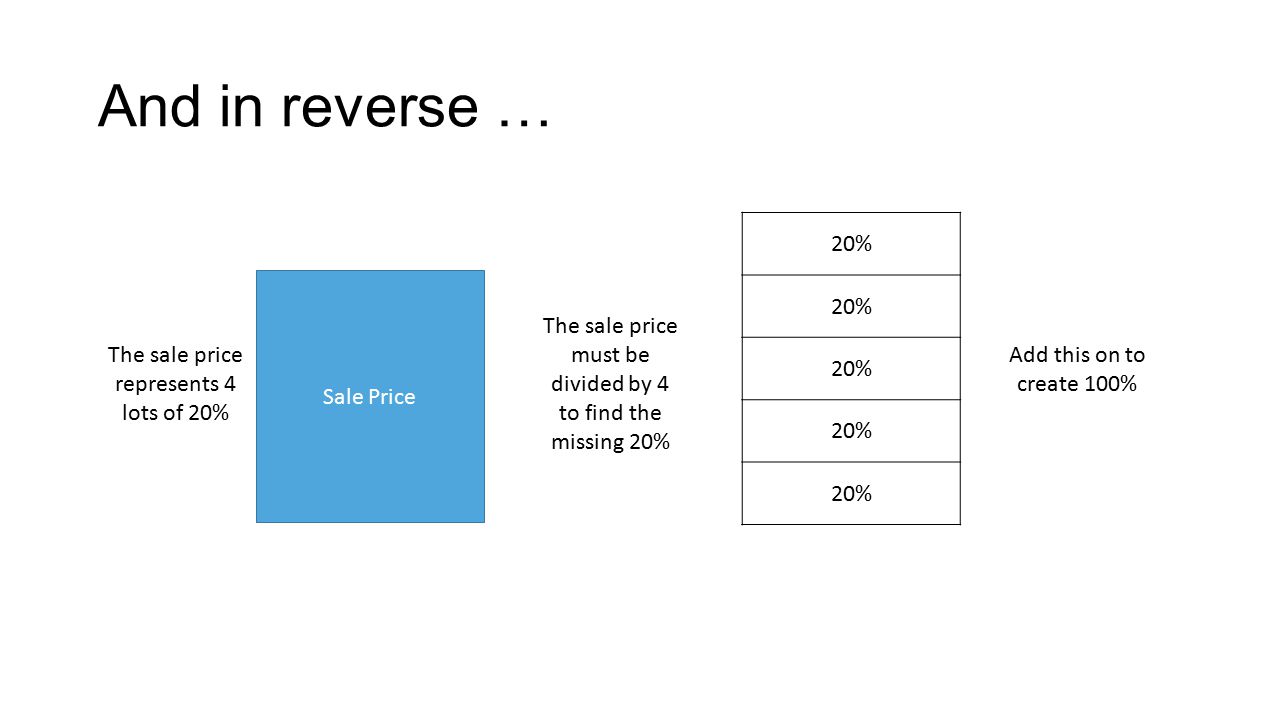 And in reverse …

The sale price represents 4 lots of 20%

Sale Price

The sale price must be divided by 4 to find the missing 20%

| 20% |
|---|
| 20% |
| 20% |
| 20% |
| 20% |

Add this on to create 100%